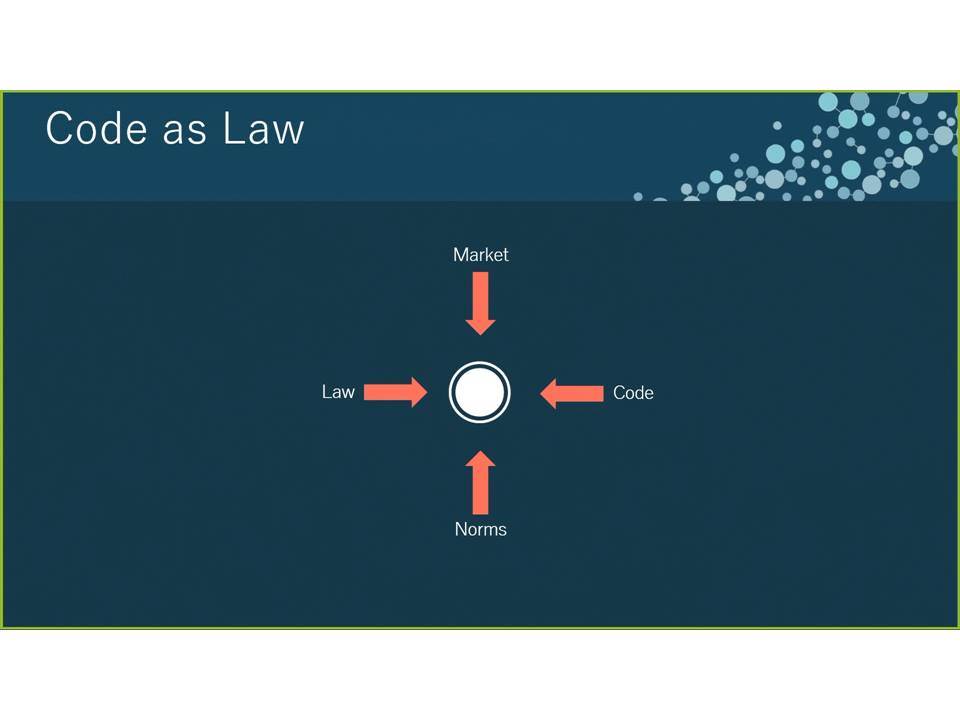 Code as Law

Market

Law

Code

Norms